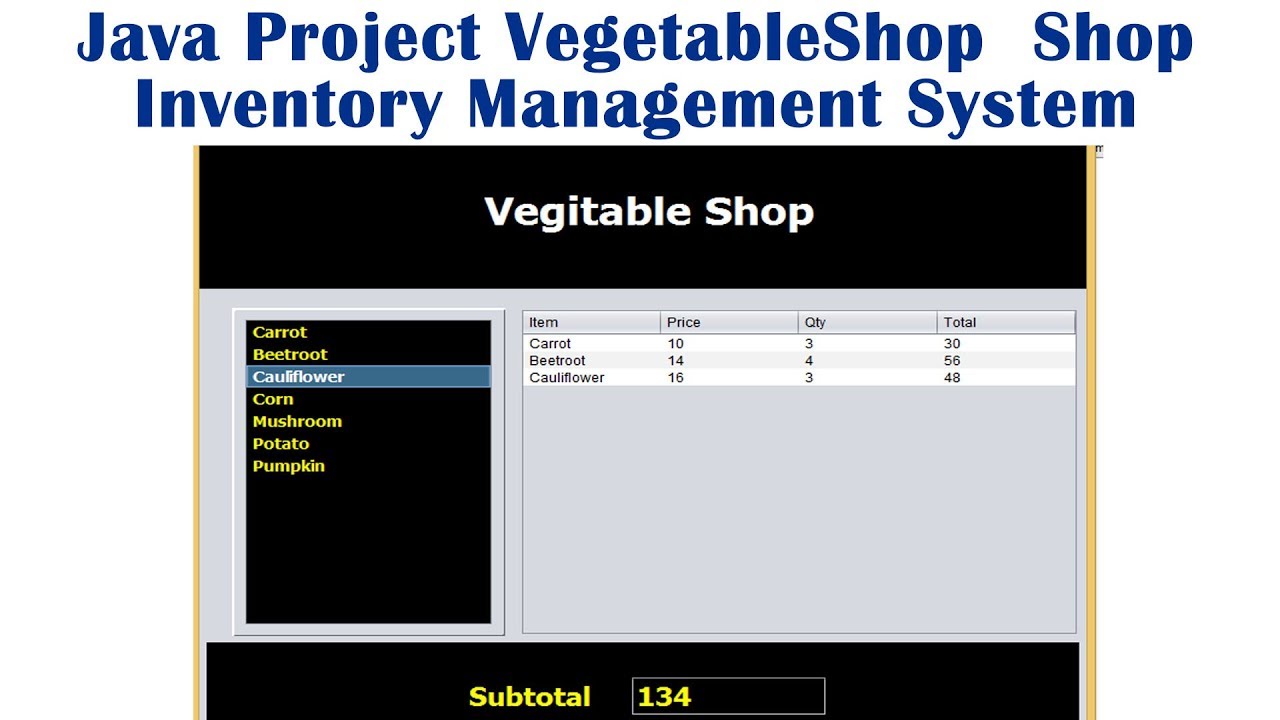 Java Project VegetableShop  Shop Inventory Management System

Vegitable Shop

Carrot
Beetroot
Cauliflower
Corn
Mushroom
Potato
Pumpkin

| Item | Price | Qty | Total |
|---|---|---|---|
| Carrot | 10 | 3 | 30 |
| Beetroot | 14 | 4 | 56 |
| Cauliflower | 16 | 3 | 48 |

Subtotal 134